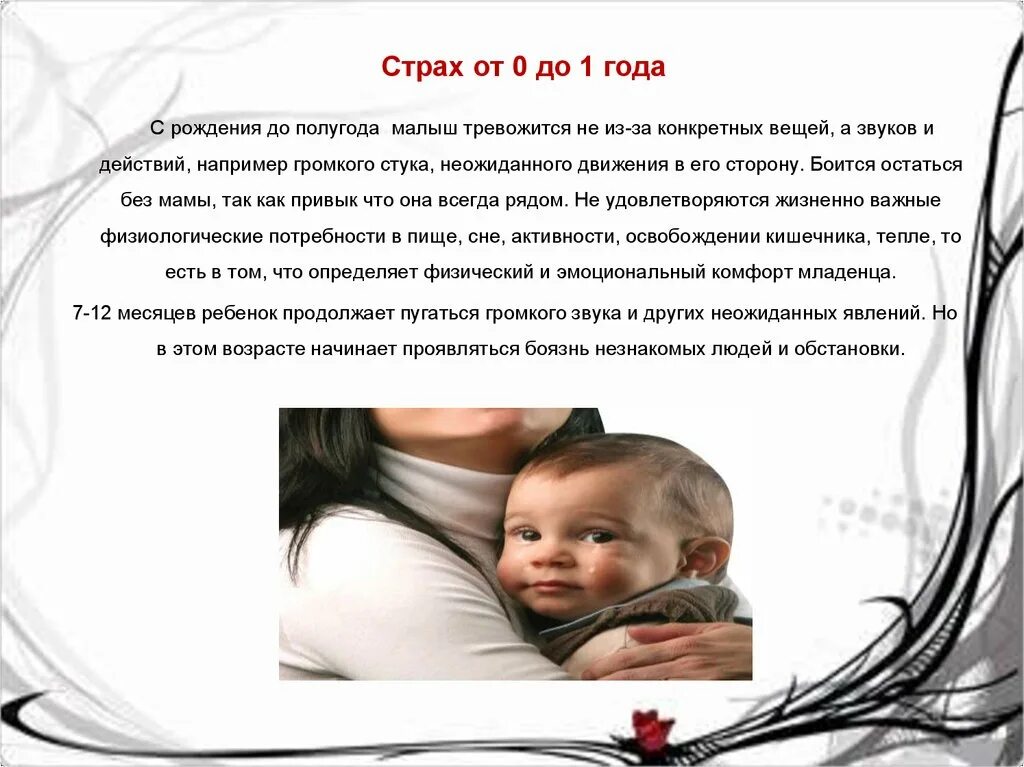 Страх от 0 до 1 года

С рождения до полугода малыш тревожится не из-за конкретных вещей, а звуков и действий, например громкого стука, неожиданного движения в его сторону. Боится остаться без мамы, так как привык что она всегда рядом. Не удовлетворяются жизненно важные физиологические потребности в пище, сне, активности, освобождении кишечника, тепле, то есть в том, что определяет физический и эмоциональный комфорт младенца.

7-12 месяцев ребенок продолжает пугаться громкого звука и других неожиданных явлений. Но в этом возрасте начинает проявляться боязнь незнакомых людей и обстановки.